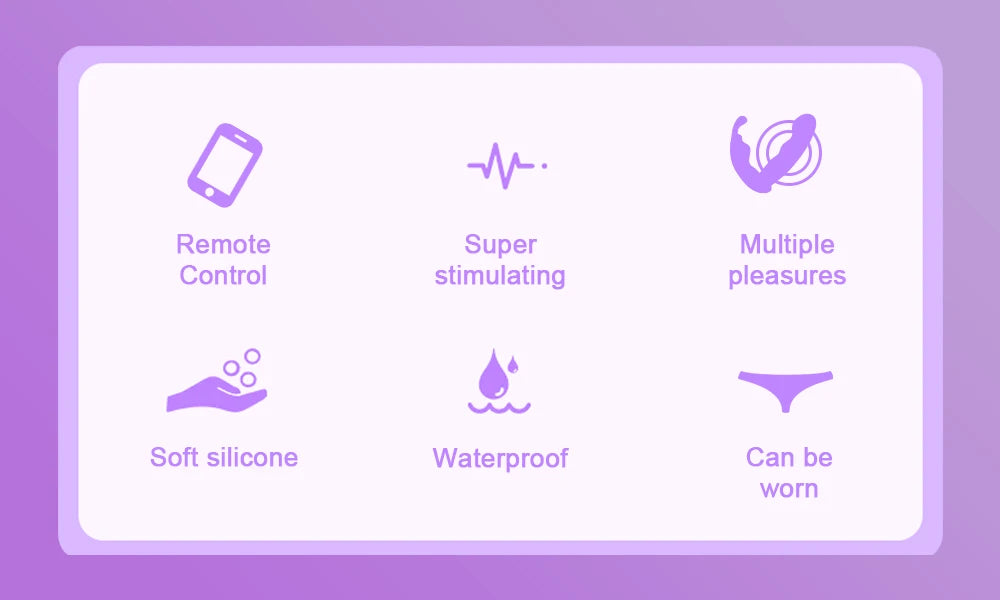 Remote Control

Super stimulating

Multiple pleasures

Soft silicone

Waterproof

Can be worn